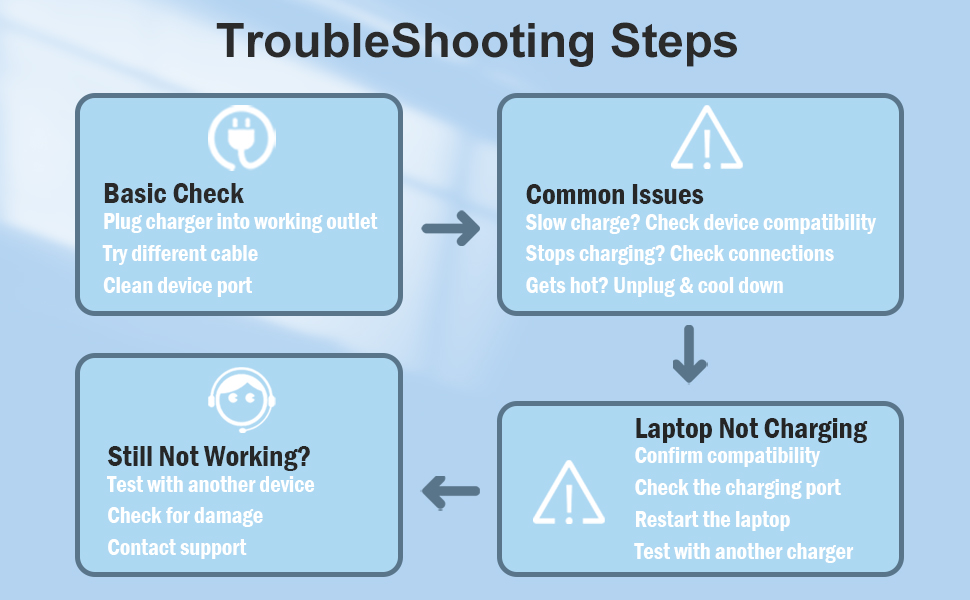 TroubleShooting Steps

Basic Check
Plug charger into working outlet
Try different cable
Clean device port

Common Issues
Slow charge? Check device compatibility
Stops charging? Check connections
Gets hot? Unplug & cool down

Laptop Not Charging
Confirm compatibility
Check the charging port
Restart the laptop
Test with another charger

Still Not Working?
Test with another device
Check for damage
Contact support